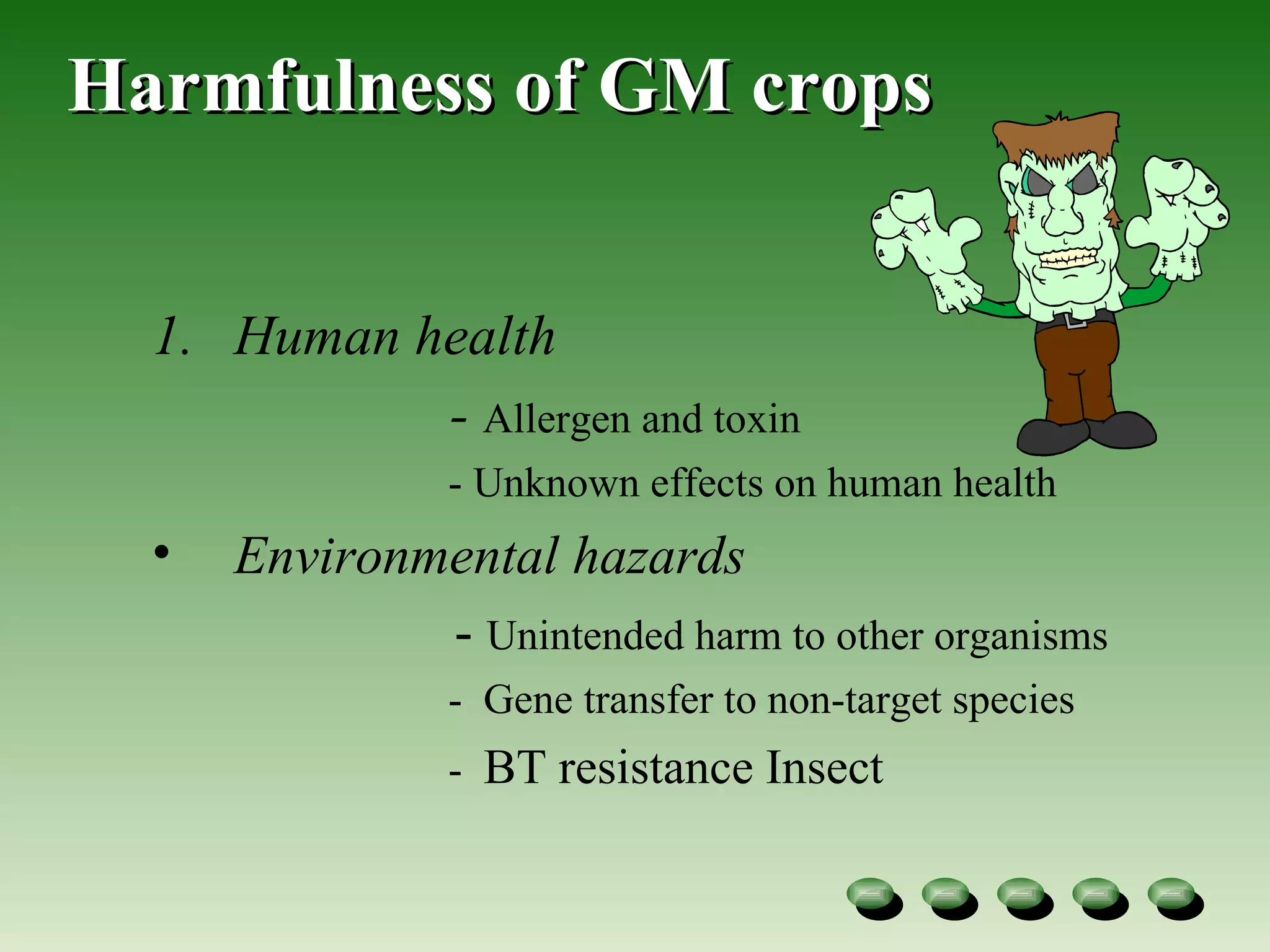 Harmfulness of GM crops

1. Human health

- Allergen and toxin

- Unknown effects on human health

• Environmental hazards

- Unintended harm to other organisms

- Gene transfer to non-target species

- BT resistance Insect